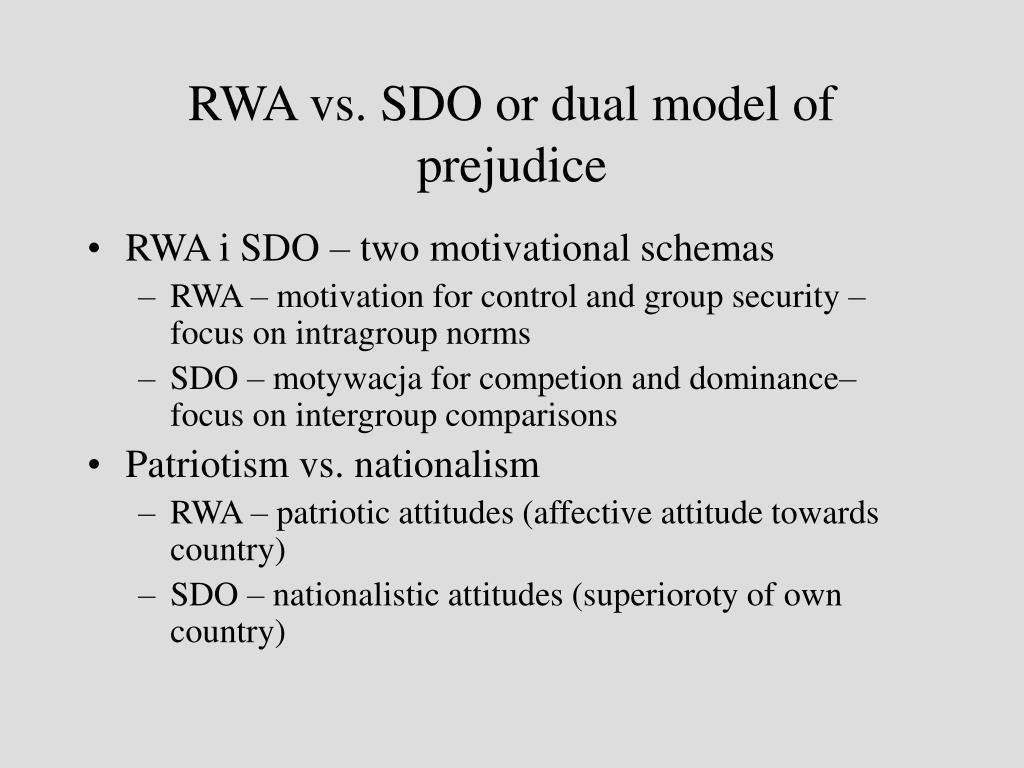 RWA vs. SDO or dual model of prejudice

• RWA i SDO – two motivational schemas
  – RWA – motivation for control and group security – focus on intragroup norms
  – SDO – motywacja for competion and dominance– focus on intergroup comparisons
• Patriotism vs. nationalism
  – RWA – patriotic attitudes (affective attitude towards country)
  – SDO – nationalistic attitudes (superioroty of own country)